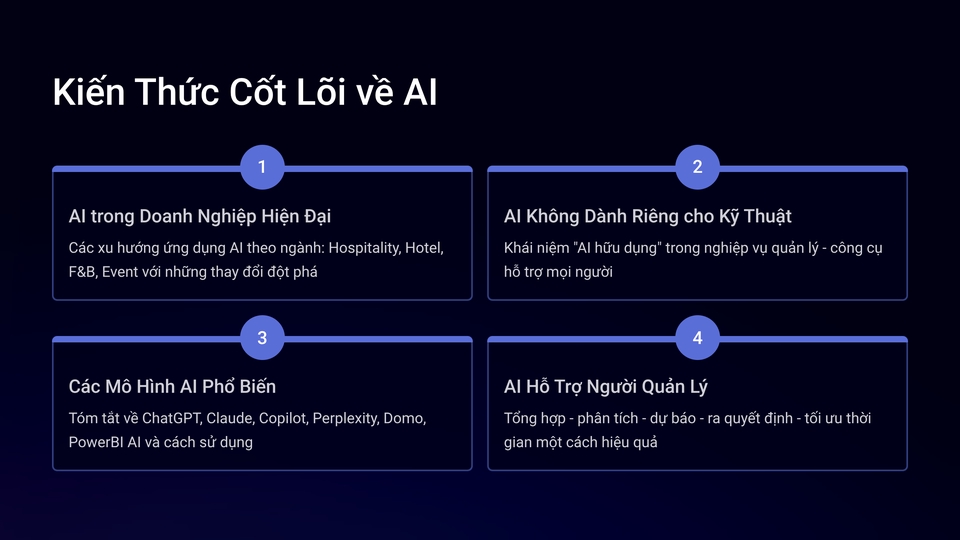 Kiến Thức Cốt Lõi về AI

1

AI trong Doanh Nghiệp Hiện Đại

Các xu hướng ứng dụng AI theo ngành: Hospitality, Hotel, F&B, Event với những thay đổi đột phá

2

AI Không Dành Riêng cho Kỹ Thuật

Khái niệm "AI hữu dụng" trong nghiệp vụ quản lý - công cụ hỗ trợ mọi người

3

Các Mô Hình AI Phổ Biến

Tóm tắt về ChatGPT, Claude, Copilot, Perplexity, Domo, PowerBI AI và cách sử dụng

4

AI Hỗ Trợ Người Quản Lý

Tổng hợp - phân tích - dự báo - ra quyết định - tối ưu thời gian một cách hiệu quả